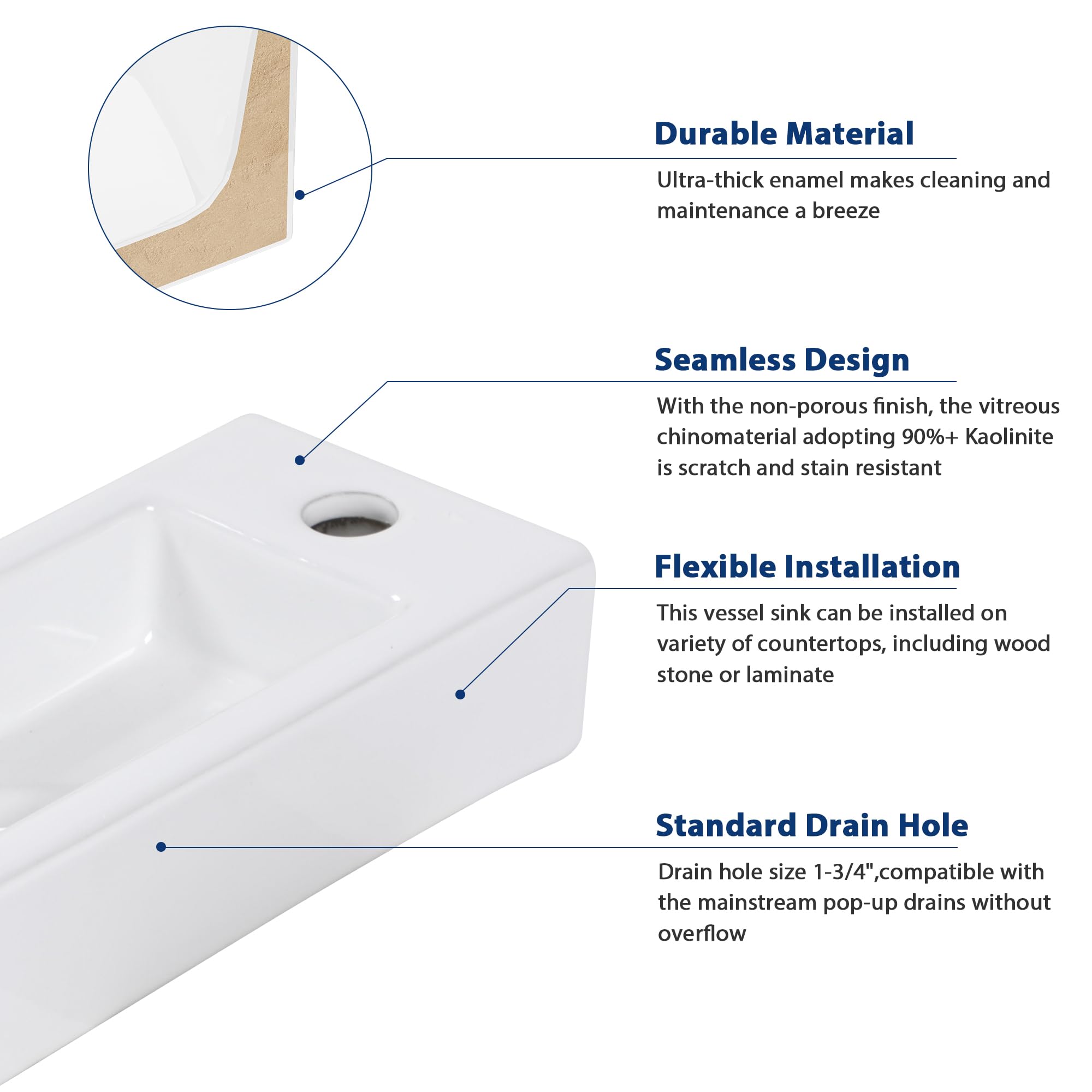 Durable Material

Ultra-thick enamel makes cleaning and maintenance a breeze

Seamless Design

With the non-porous finish, the vitreous chinomaterial adopting 90%+ Kaolinite is scratch and stain resistant

Flexible Installation

This vessel sink can be installed on variety of countertops, including wood stone or laminate

Standard Drain Hole

Drain hole size 1-3/4",compatible with the mainstream pop-up drains without overflow